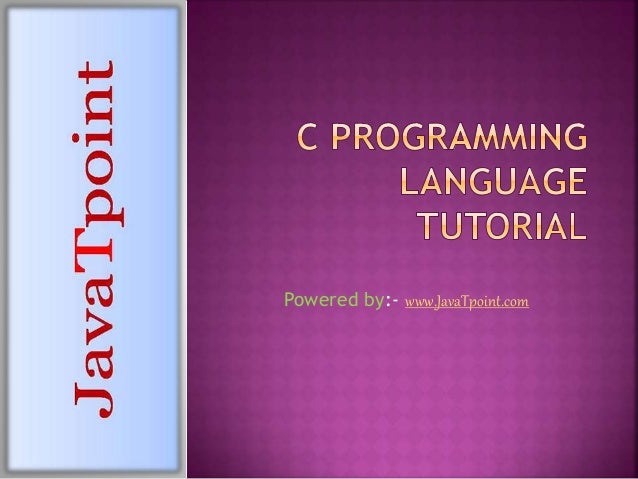 JavaTpoint

C PROGRAMMING LANGUAGE TUTORIAL

Powered by:- www.JavaTpoint.com